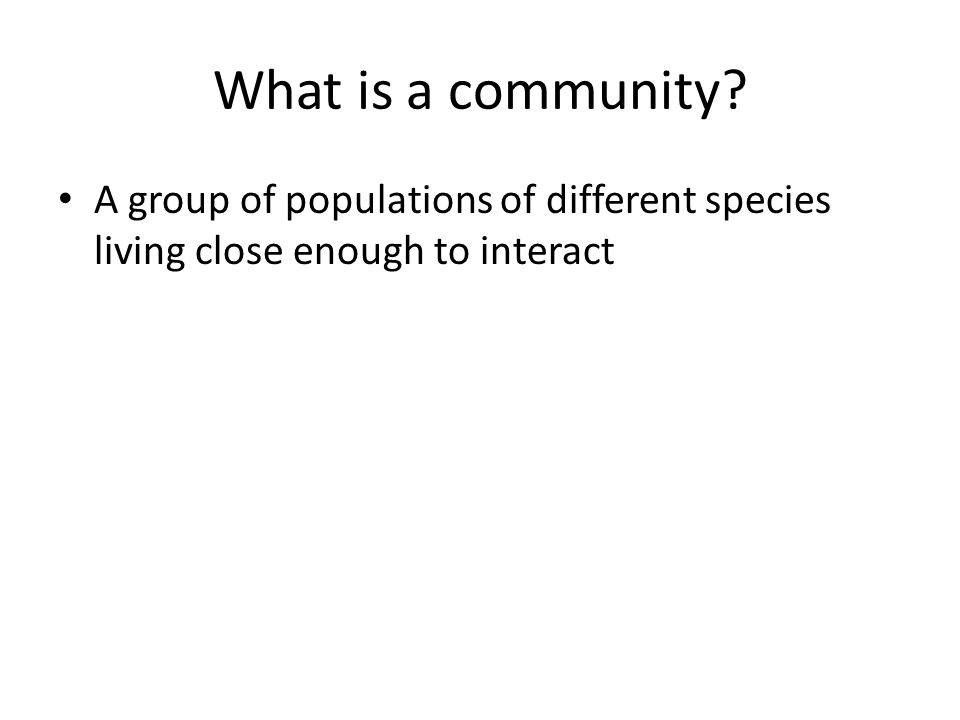 What is a community?

• A group of populations of different species living close enough to interact